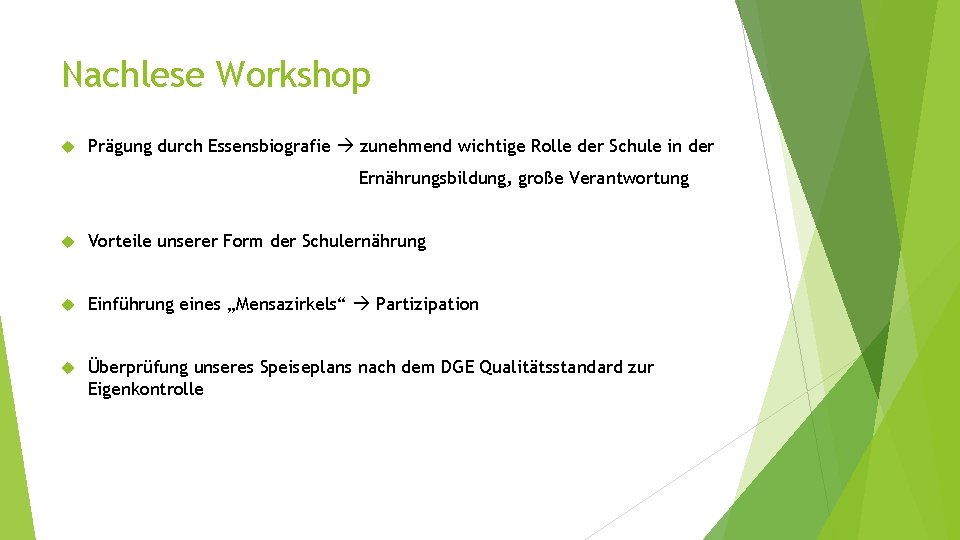 Nachlese Workshop

Prägung durch Essensbiografie → zunehmend wichtige Rolle der Schule in der Ernährungsbildung, große Verantwortung

Vorteile unserer Form der Schulernährung

Einführung eines „Mensazirkels“ → Partizipation

Überprüfung unseres Speiseplans nach dem DGE Qualitätsstandard zur Eigenkontrolle